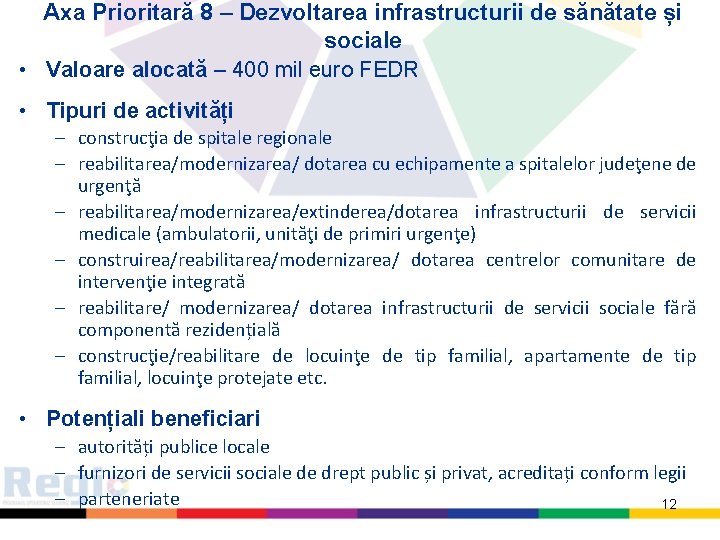 Axa Prioritară 8 – Dezvoltarea infrastructurii de sănătate și sociale

• Valoare alocată – 400 mil euro FEDR

• Tipuri de activități
– construcţia de spitale regionale
– reabilitarea/modernizarea/ dotarea cu echipamente a spitalelor judeţene de urgenţă
– reabilitarea/modernizarea/extinderea/dotarea infrastructurii de servicii medicale (ambulatorii, unităţi de primiri urgenţe)
– construirea/reabilitarea/modernizarea/ dotarea centrelor comunitare de intervenţie integrată
– reabilitare/ modernizarea/ dotarea infrastructurii de servicii sociale fără componentă rezidențială
– construcţie/reabilitare de locuinţe de tip familial, apartamente de tip familial, locuinţe protejate etc.

• Potențiali beneficiari
– autorități publice locale
– furnizori de servicii sociale de drept public și privat, acreditați conform legii
– parteneriate

Regio

12